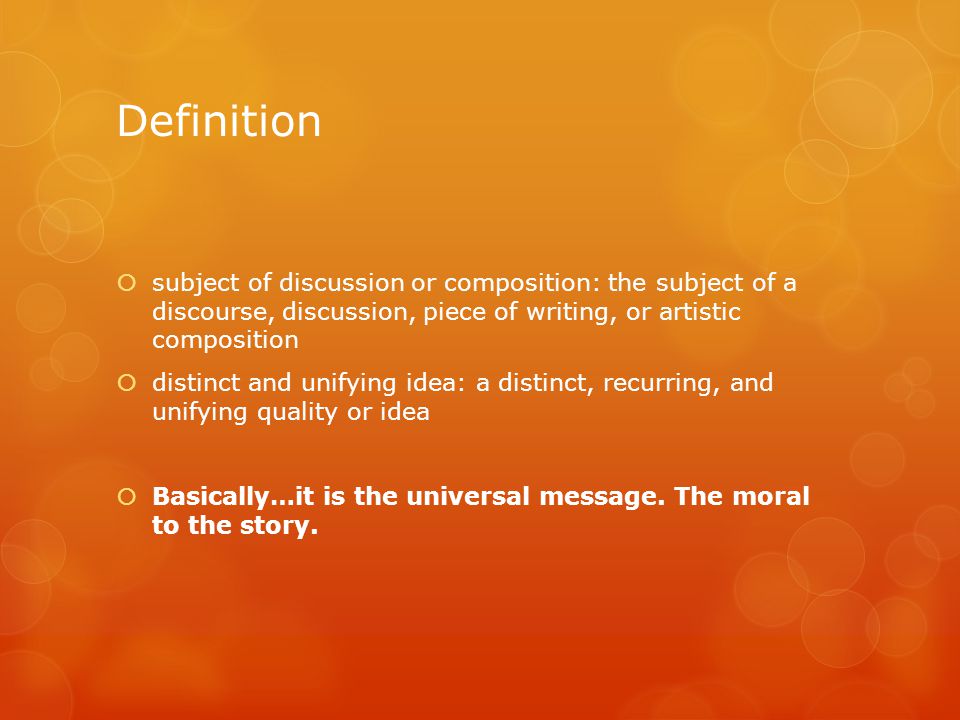 Definition

subject of discussion or composition: the subject of a discourse, discussion, piece of writing, or artistic composition

distinct and unifying idea: a distinct, recurring, and unifying quality or idea

Basically…it is the universal message. The moral to the story.